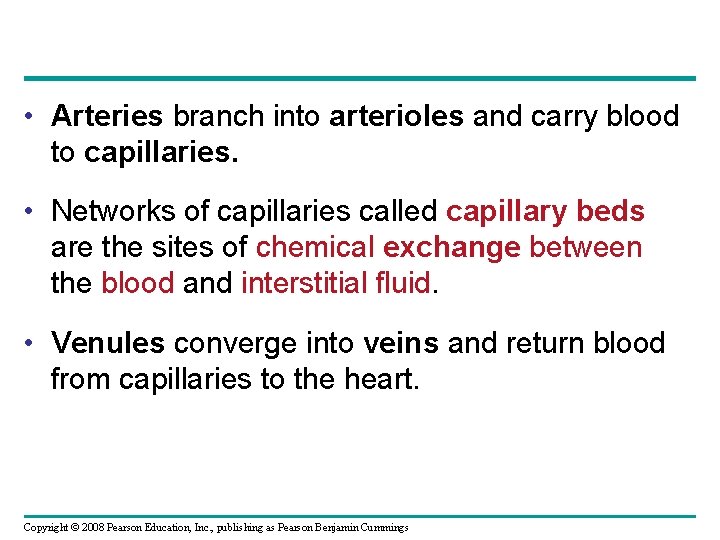 • Arteries branch into arterioles and carry blood to capillaries.

• Networks of capillaries called capillary beds are the sites of chemical exchange between the blood and interstitial fluid.

• Venules converge into veins and return blood from capillaries to the heart.

Copyright © 2008 Pearson Education, Inc., publishing as Pearson Benjamin Cummings